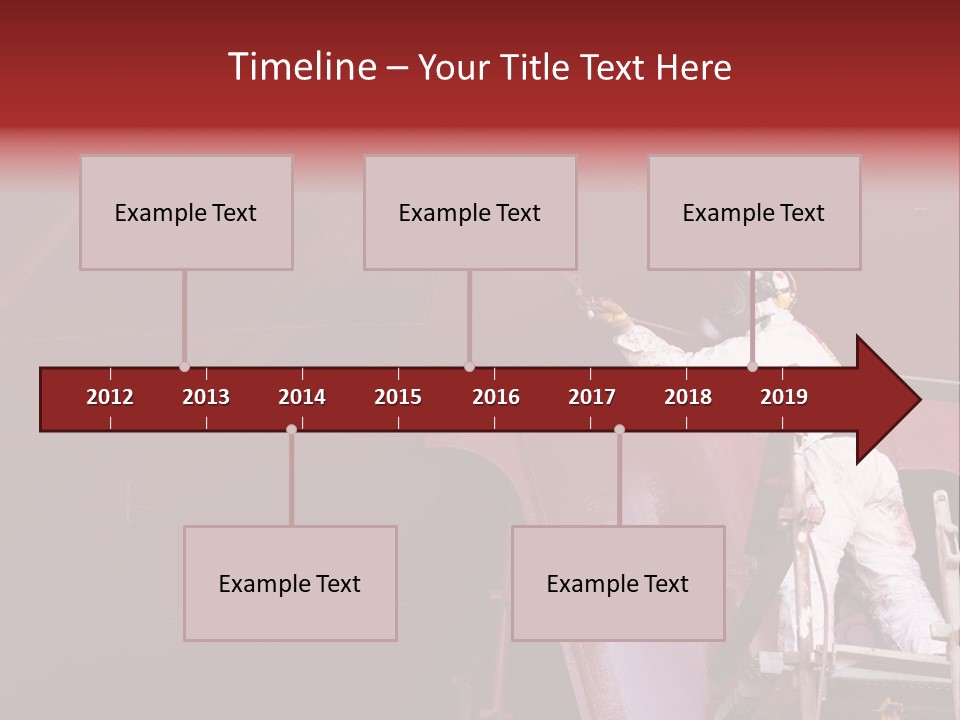 Timeline – Your Title Text Here

Example Text

Example Text

Example Text

2012 2013 2014 2015 2016 2017 2018 2019

Example Text

Example Text